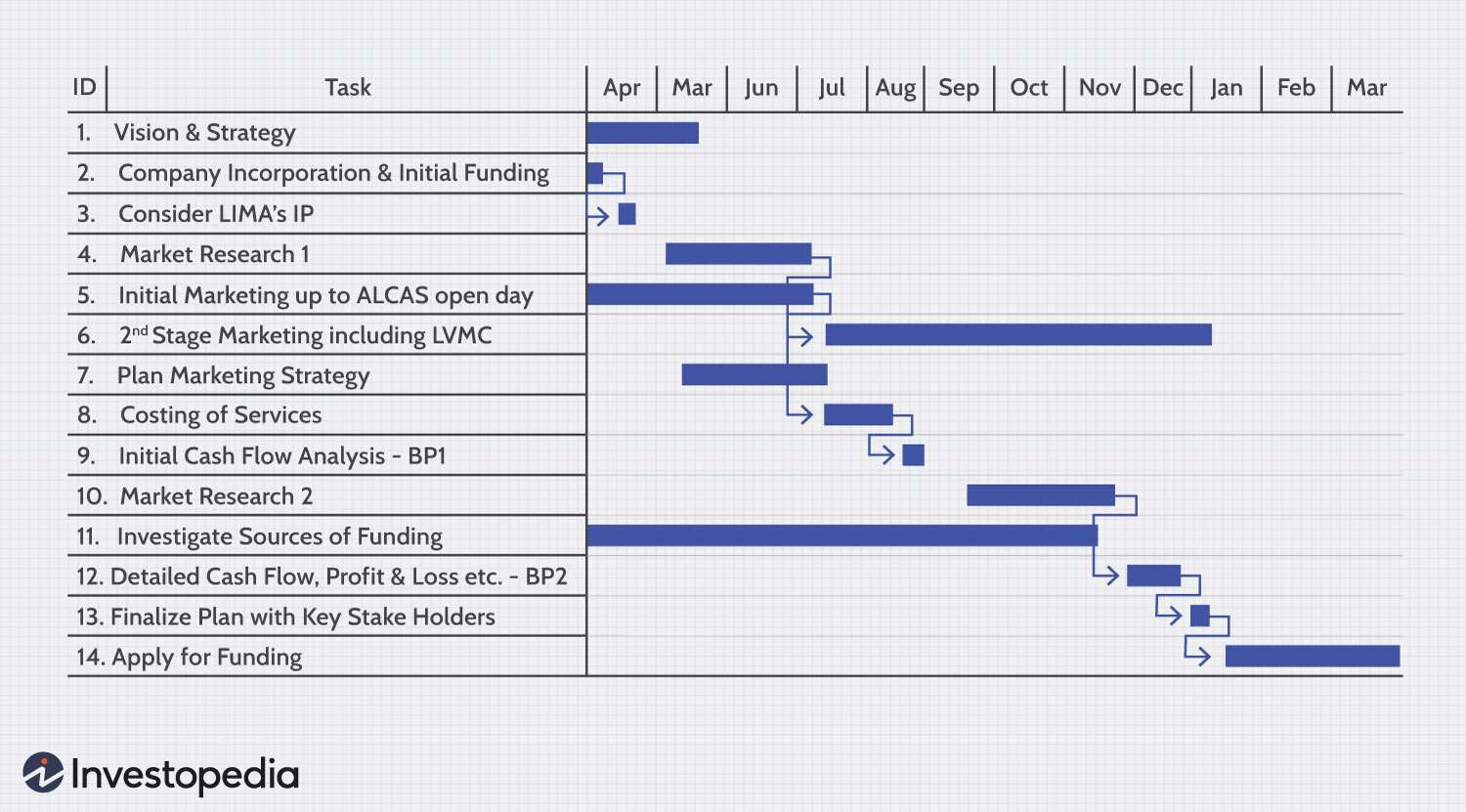 | ID | Task | Apr | Mar | Jun | Jul | Aug | Sep | Oct | Nov | Dec | Jan | Feb | Mar |
|---|---|---|---|---|---|---|---|---|---|---|---|---|---|
| 1. | Vision & Strategy | | | | | | | | | | | | |
| 2. | Company Incorporation & Initial Funding | | | | | | | | | | | | |
| 3. | Consider LIMA's IP | | | | | | | | | | | | |
| 4. | Market Research 1 | | | | | | | | | | | | |
| 5. | Initial Marketing up to ALCAS open day | | | | | | | | | | | | |
| 6. | 2$^{nd}$ Stage Marketing including LVMC | | | | | | | | | | | | |
| 7. | Plan Marketing Strategy | | | | | | | | | | | | |
| 8. | Costing of Services | | | | | | | | | | | | |
| 9. | Initial Cash Flow Analysis - BP1 | | | | | | | | | | | | |
| 10. | Market Research 2 | | | | | | | | | | | | |
| 11. | Investigate Sources of Funding | | | | | | | | | | | | |
| 12. | Detailed Cash Flow, Profit & Loss etc. - BP2 | | | | | | | | | | | | |
| 13. | Finalize Plan with Key Stake Holders | | | | | | | | | | | | |
| 14. | Apply for Funding | | | | | | | | | | | | |

Investopedia